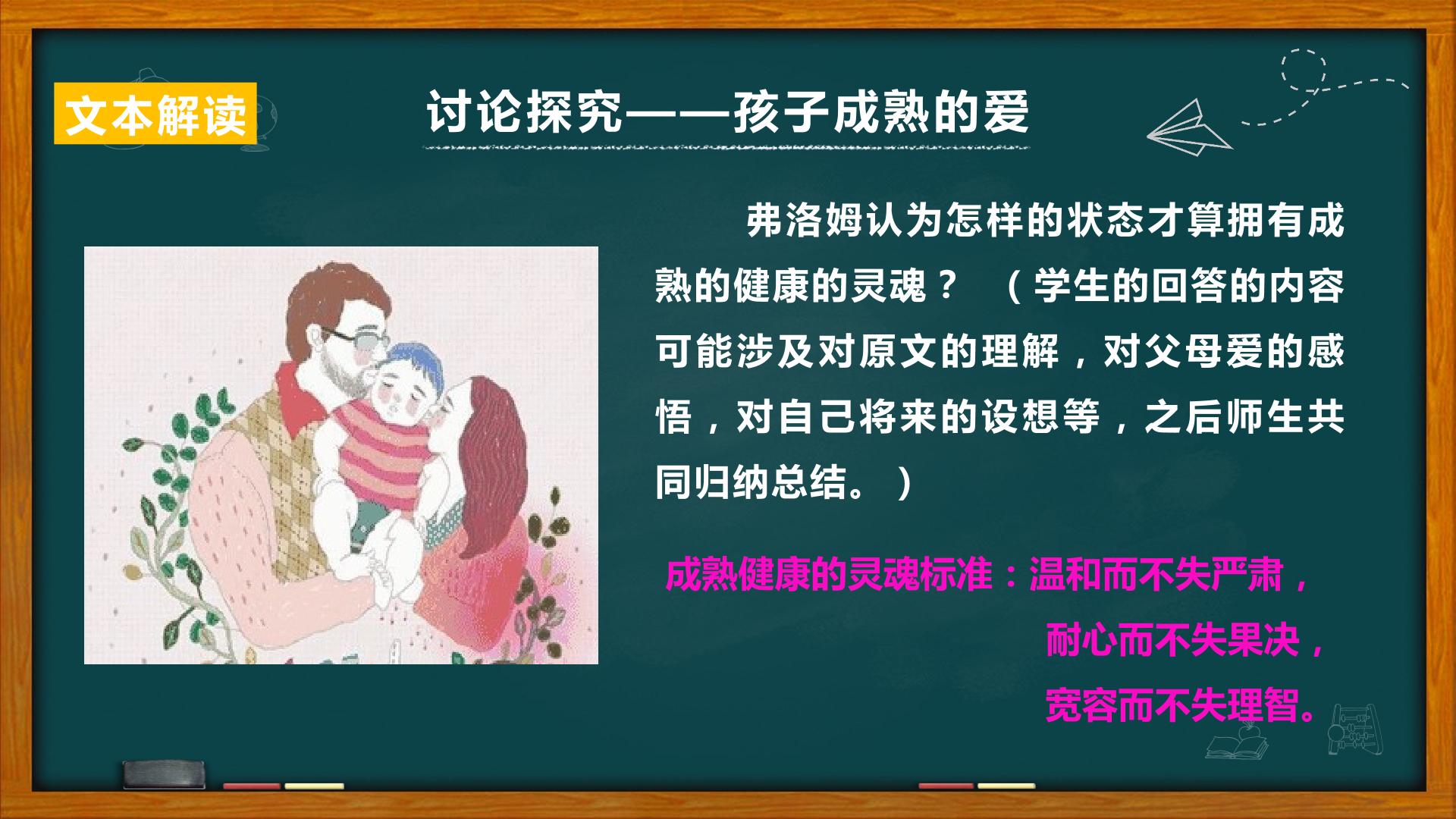 文本解读

讨论探究——孩子成熟的爱

弗洛姆认为怎样的状态才算拥有成熟的健康的灵魂？（学生的回答的内容可能涉及对原文的理解，对父母爱的感悟，对自己将来的设想等，之后师生共同归纳总结。）

成熟健康的灵魂标准：温和而不失严肃，
耐心而不失果决，
宽容而不失理智。